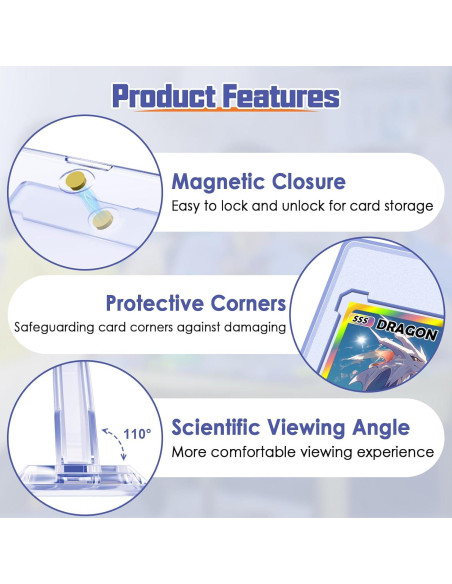 Product Features

Magnetic Closure
Easy to lock and unlock for card storage

Protective Corners
Safeguarding card corners against damaging

SSS DRAGON

110°

Scientific Viewing Angle
More comfortable viewing experience